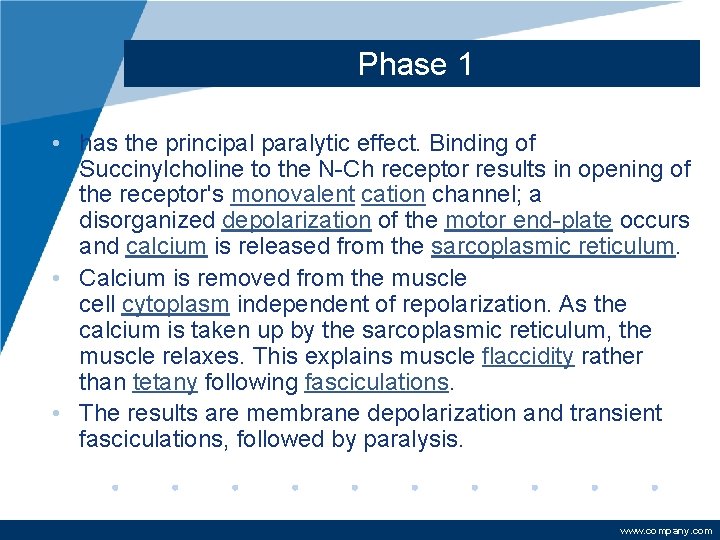 Phase 1

• has the principal paralytic effect. Binding of Succinylcholine to the N-Ch receptor results in opening of the receptor's monovalent cation channel; a disorganized depolarization of the motor end-plate occurs and calcium is released from the sarcoplasmic reticulum.
• Calcium is removed from the muscle cell cytoplasm independent of repolarization. As the calcium is taken up by the sarcoplasmic reticulum, the muscle relaxes. This explains muscle flaccidity rather than tetany following fasciculations.
• The results are membrane depolarization and transient fasciculations, followed by paralysis.

www.company.com